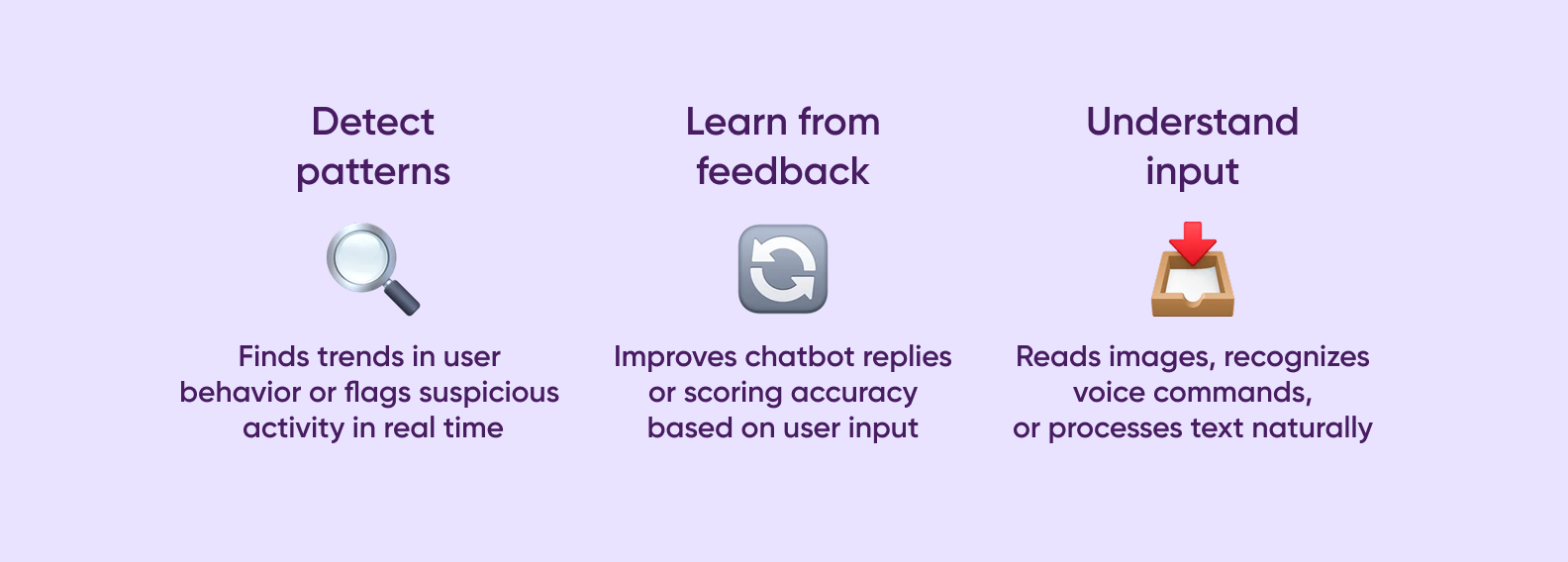 Detect patterns

Finds trends in user behavior or flags suspicious activity in real time

Learn from feedback

Improves chatbot replies or scoring accuracy based on user input

Understand input

Reads images, recognizes voice commands, or processes text naturally